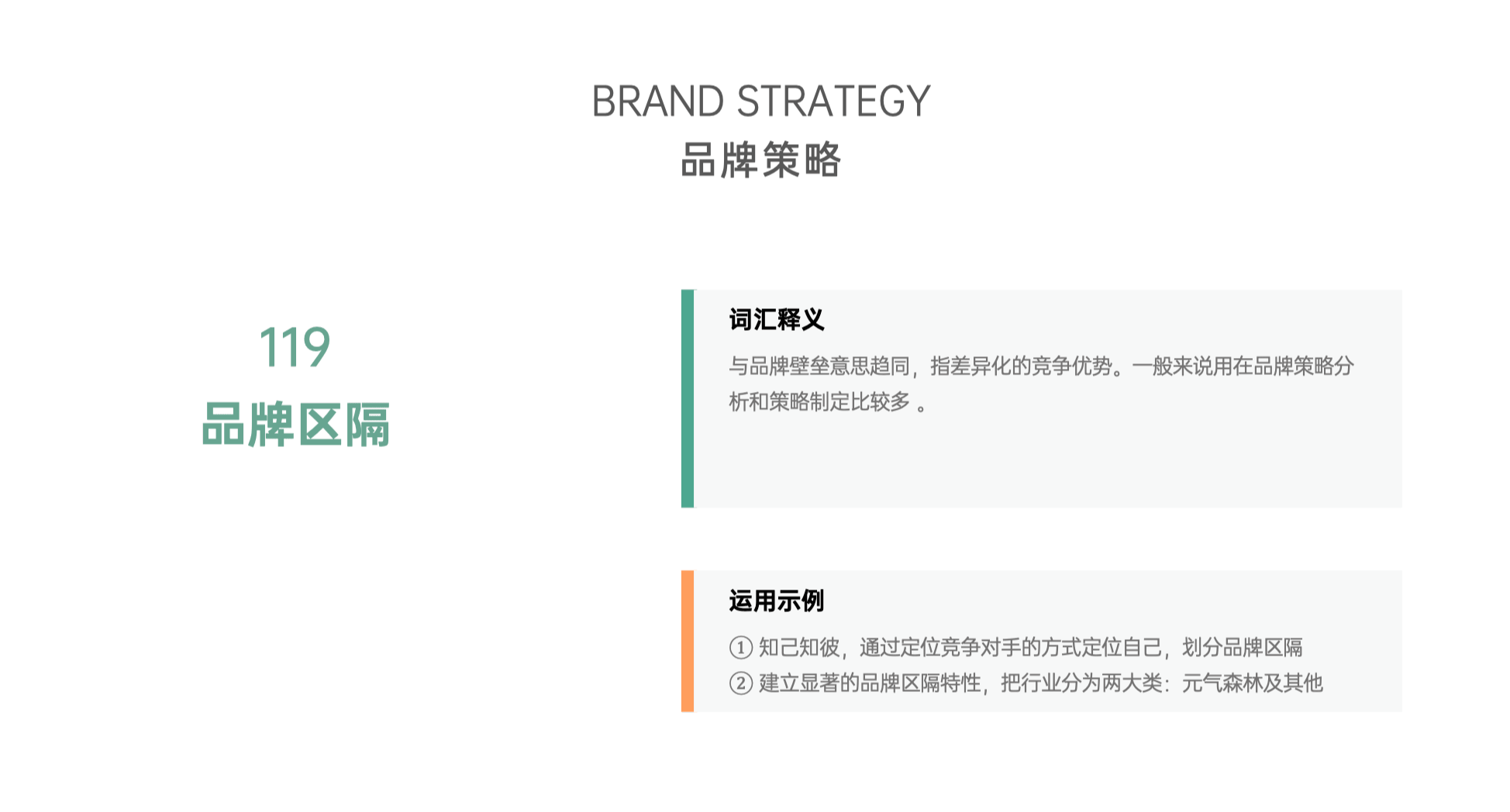 BRAND STRATEGY
品牌策略

119
品牌区隔

词汇释义

与品牌壁垒意思趋同，指差异化的竞争优势。一般来说用在品牌策略分析和策略制定比较多 。

运用示例

① 知己知彼，通过定位竞争对手的方式定位自己，划分品牌区隔
② 建立显著的品牌区隔特性，把行业分为两大类：元气森林及其他